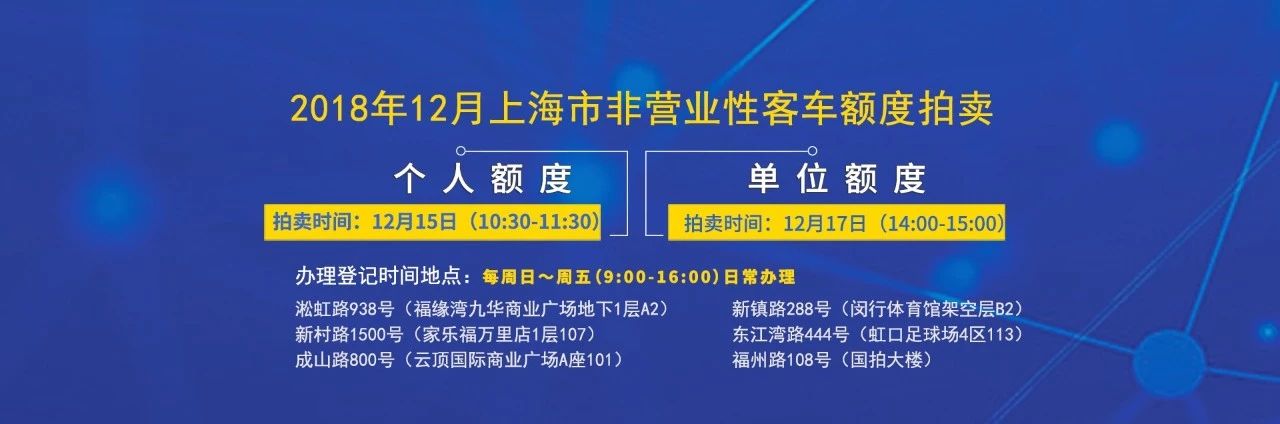 2018年12月上海市非营业性客车额度拍卖

个人额度

拍卖时间：12月15日（10:30-11:30）

单位额度

拍卖时间：12月17日（14:00-15:00）

办理登记时间地点：每周日～周五（9:00-16:00）日常办理

淞虹路938号（福缘湾九华商业广场地下1层A2）
新村路1500号（家乐福万里店1层107）
成山路800号（云顶国际商业广场A座101）

新镇路288号（闵行体育馆架空层B2）
东江湾路444号（虹口足球场4区113）
福州路108号（国拍大楼）